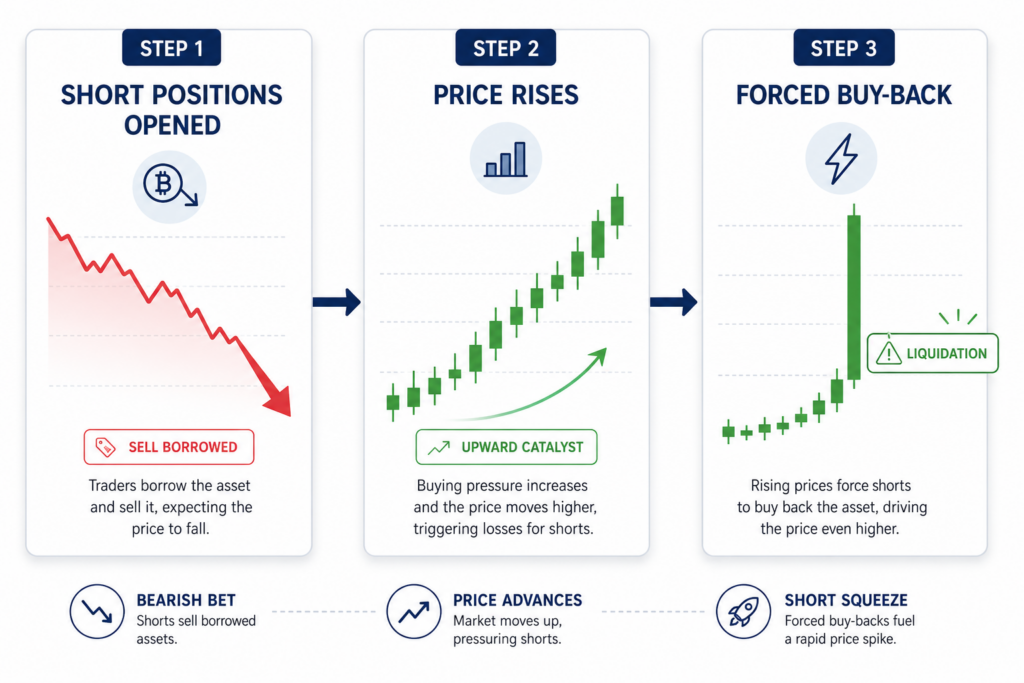 STEP 1

SHORT POSITIONS OPENED

SELL BORROWED

Traders borrow the asset and sell it, expecting the price to fall.

STEP 2

PRICE RISES

UPWARD CATALYST

Buying pressure increases and the price moves higher, triggering losses for shorts.

STEP 3

FORCED BUY-BACK

LIQUIDATION

Rising prices force shorts to buy back the asset, driving the price even higher.

BEARISH BET
Shorts sell borrowed assets.

PRICE ADVANCES
Market moves up, pressuring shorts.

SHORT SQUEEZE
Forced buy-backs fuel a rapid price spike.